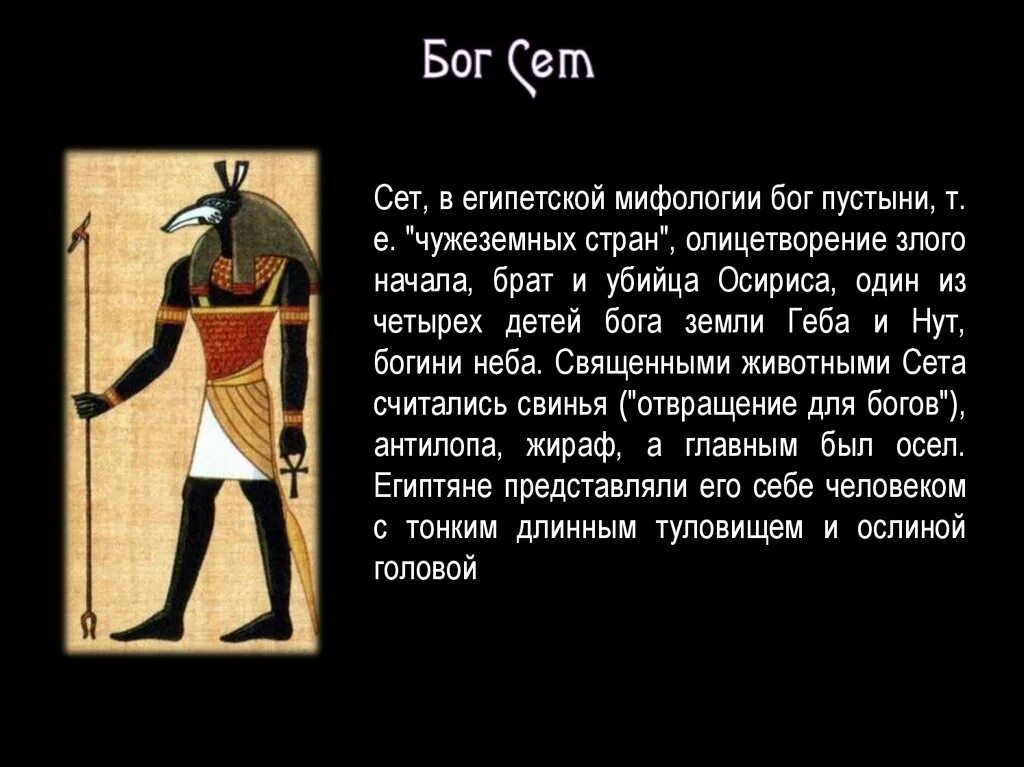 Бог Сет

Сет, в египетской мифологии бог пустыни, т. е. "чужеземных стран", олицетворение злого начала, брат и убийца Осириса, один из четырех детей бога земли Геба и Нут, богини неба. Священными животными Сета считались свинья ("отвращение для богов"), антилопа, жираф, а главным был осел. Египтяне представляли его себе человеком с тонким длинным туловищем и ослиной головой